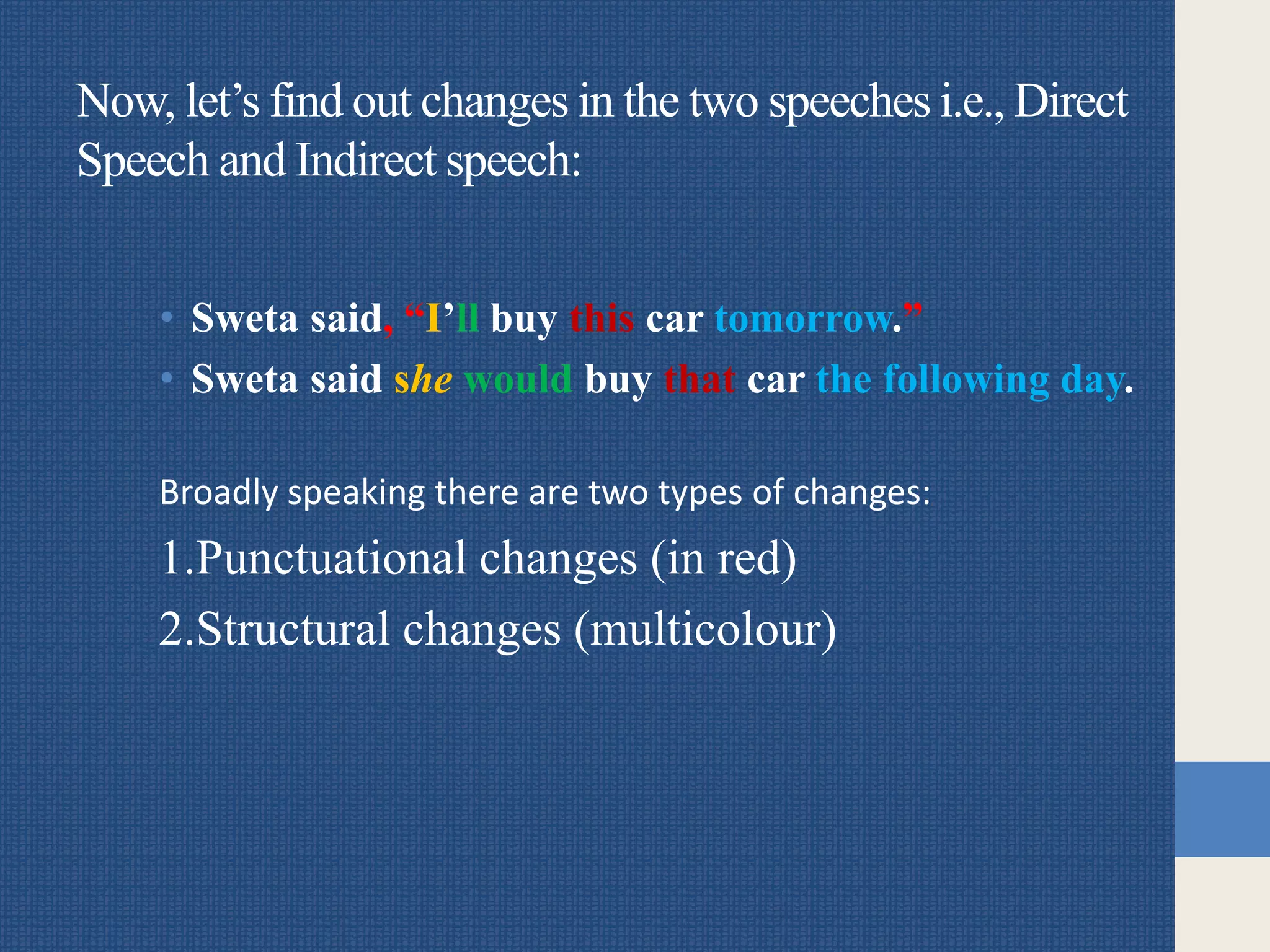 Now, let’s find out changes in the two speeches i.e., Direct Speech and Indirect speech:

• Sweta said, “I’ll buy this car tomorrow.”
• Sweta said she would buy that car the following day.

Broadly speaking there are two types of changes:

1.Punctuational changes (in red)
2.Structural changes (multicolour)